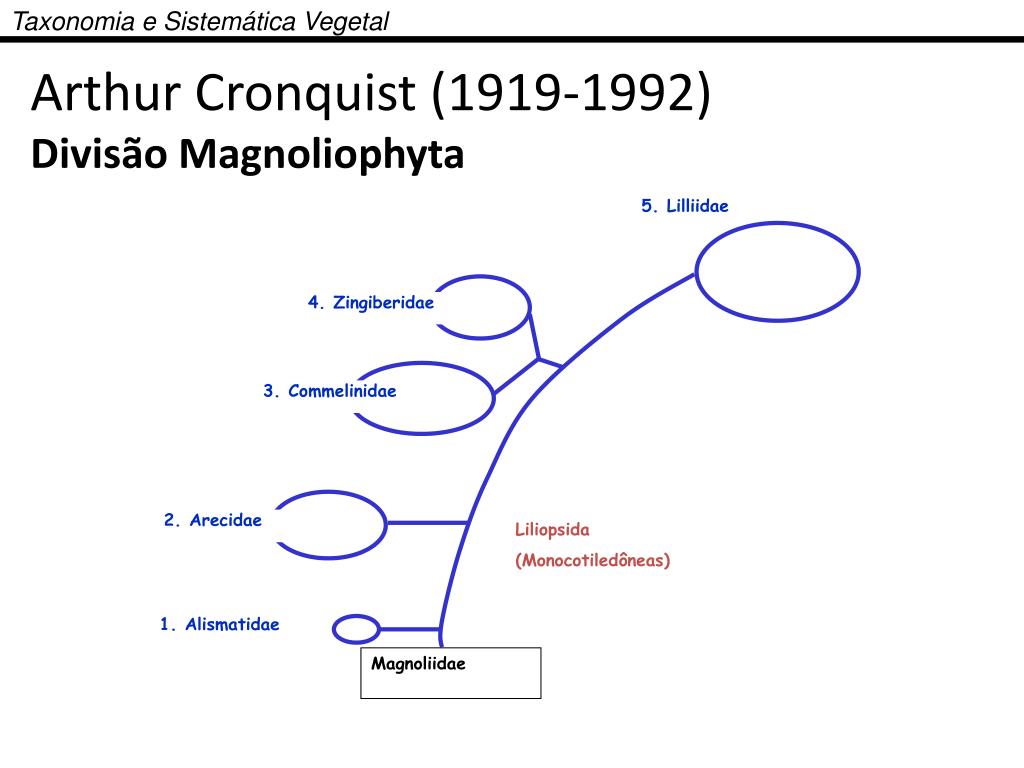 Taxonomia e Sistemática Vegetal

Arthur Cronquist (1919-1992)
Divisão Magnoliophyta

5. Lilliidae

4. Zingiberidae

3. Commelinidae

2. Arecidae

Liliopsida
(Monocotiledôneas)

1. Alismatidae

Magnoliidae